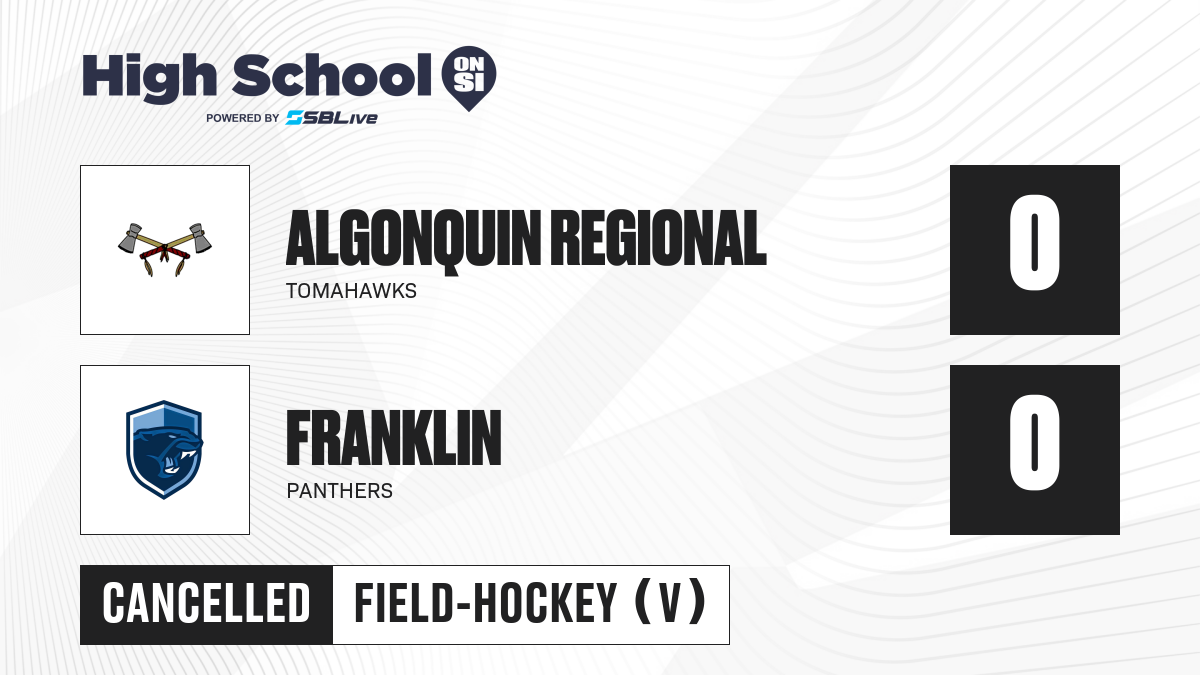 High School ON SI
POWERED BY SBLive

ALGONQUIN REGIONAL
TOMAHAWKS
0

FRANKLIN
PANTHERS
0

CANCELLED
FIELD-HOCKEY (V)